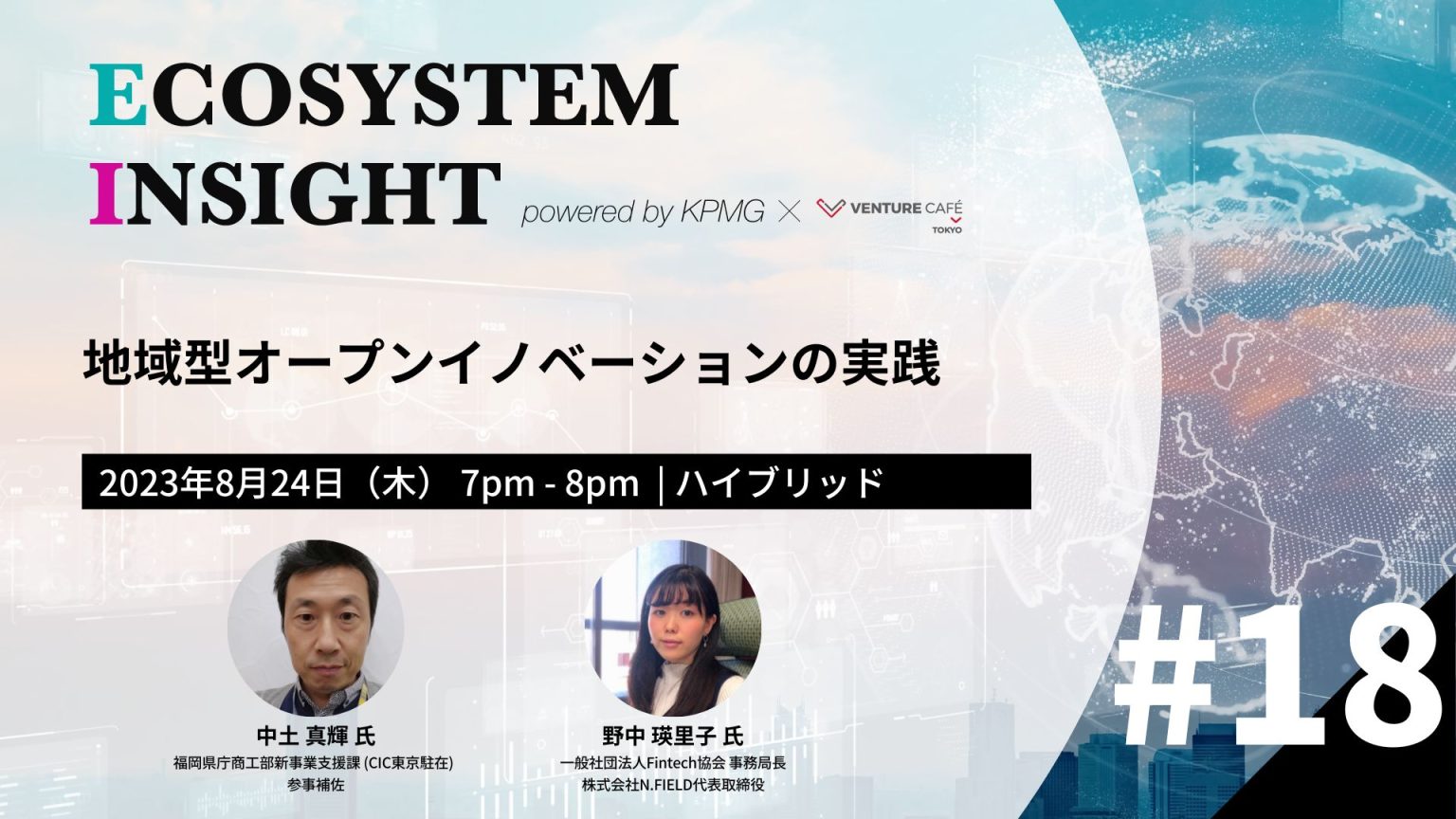 ECOSYSTEM INSIGHT

powered by KPMG × VENTURE CAFÉ TOKYO

地域型オープンイノベーションの実践

2023年8月24日（木） 7pm - 8pm ｜ハイブリッド

中土 真輝 氏
福岡県庁商工部新事業支援課 (CIC東京駐在)
参事補佐

野中 瑛里子 氏
一般社団法人Fintech協会 事務局長
株式会社N.FIELD代表取締役

#18